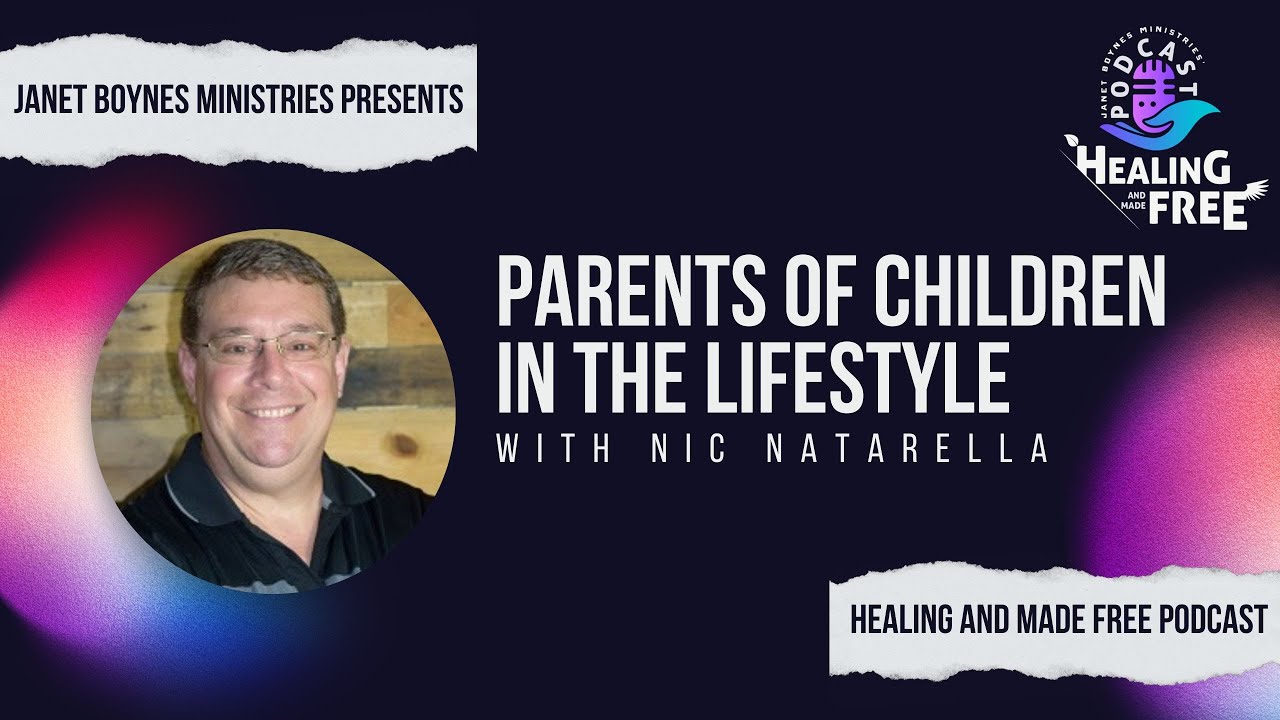 JANET BOYNES MINISTRIES PRESENTS

JANET BOYNES MINISTRIES' PODCAST
HEALING AND MADE FREE

PARENTS OF CHILDREN IN THE LIFESTYLE
WITH NIC NATARELLA

HEALING AND MADE FREE PODCAST